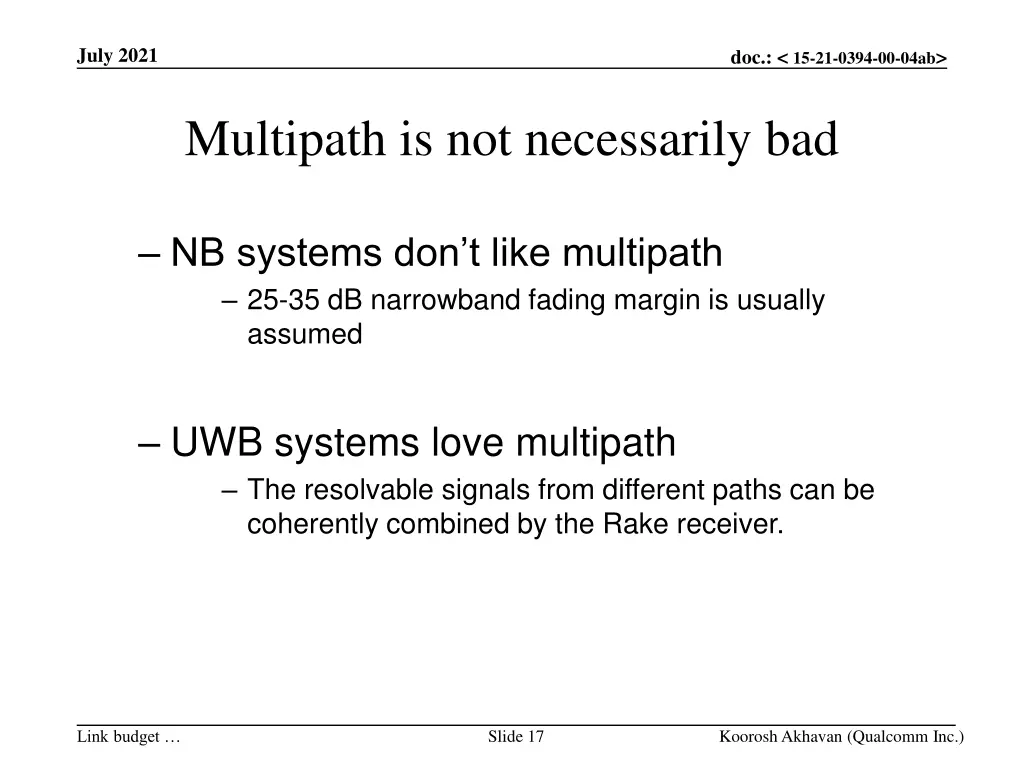 July 2021

doc.: < 15-21-0394-00-04ab>

Multipath is not necessarily bad

– NB systems don’t like multipath

– 25-35 dB narrowband fading margin is usually assumed

– UWB systems love multipath

– The resolvable signals from different paths can be coherently combined by the Rake receiver.

Link budget …

Slide 17

Koorosh Akhavan (Qualcomm Inc.)